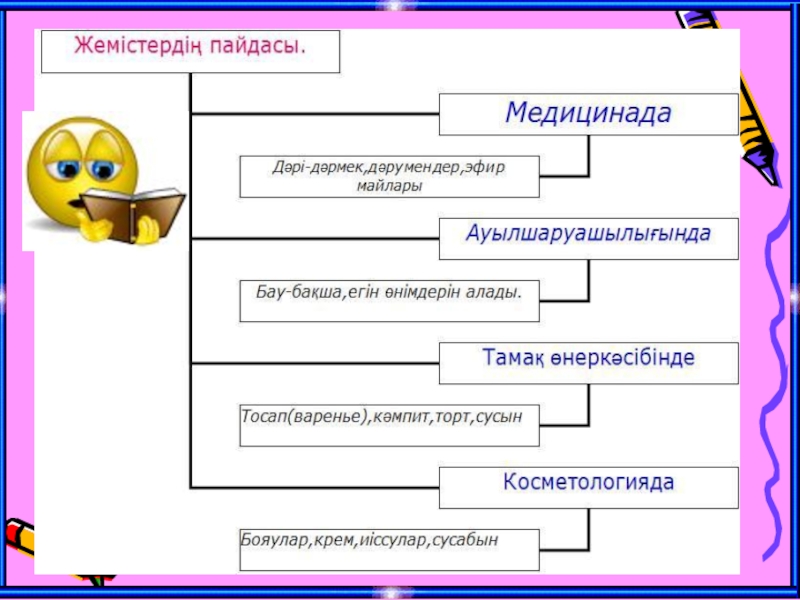 Жемістердің пайдасы.

Медицинада

Дәрі-дәрмек,дәрумендер,эфир майлары

Ауылшаруашылығында

Бау-бақша,егін өнімдерін алады.

Тамақ өнеркәсібінде

Тосап(варенье),кәмпит,торт,сусын

Косметологияда

Бояулар,крем,иіссулар,сусабын